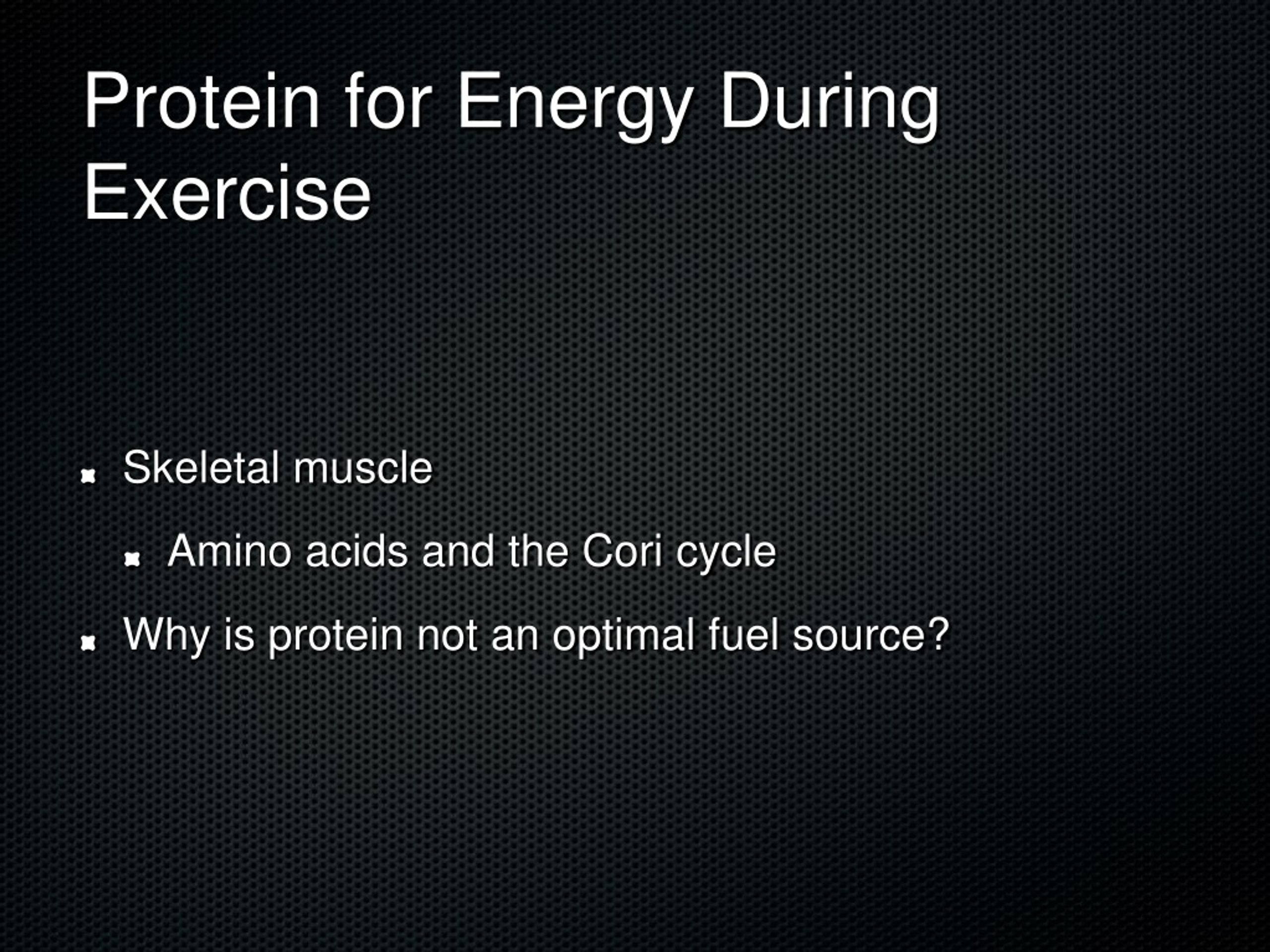 Protein for Energy During Exercise

- Skeletal muscle
  - Amino acids and the Cori cycle
- Why is protein not an optimal fuel source?